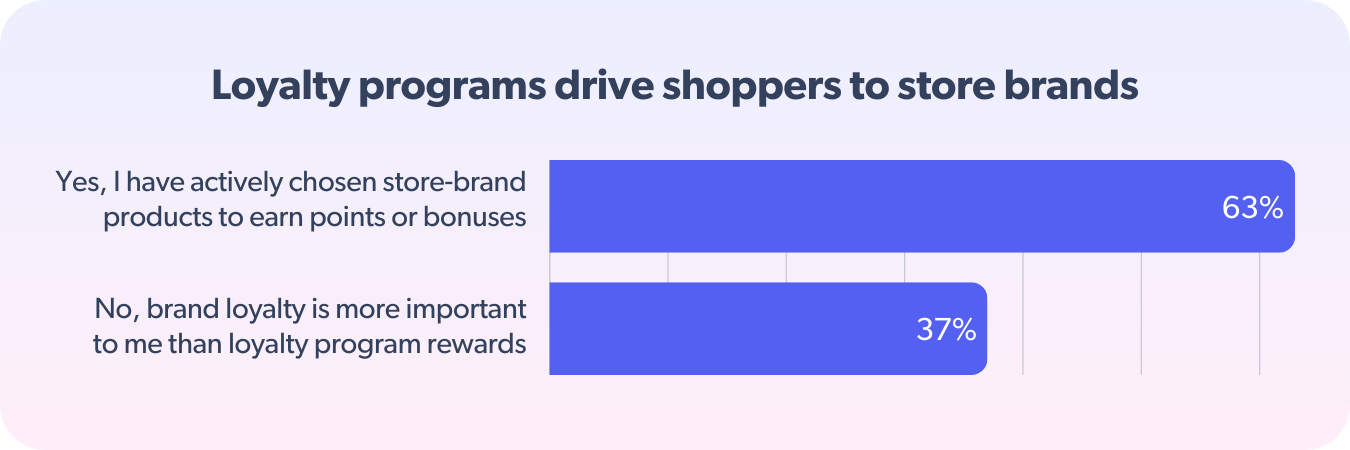 Loyalty programs drive shoppers to store brands

Yes, I have actively chosen store-brand products to earn points or bonuses

63%

No, brand loyalty is more important to me than loyalty program rewards

37%